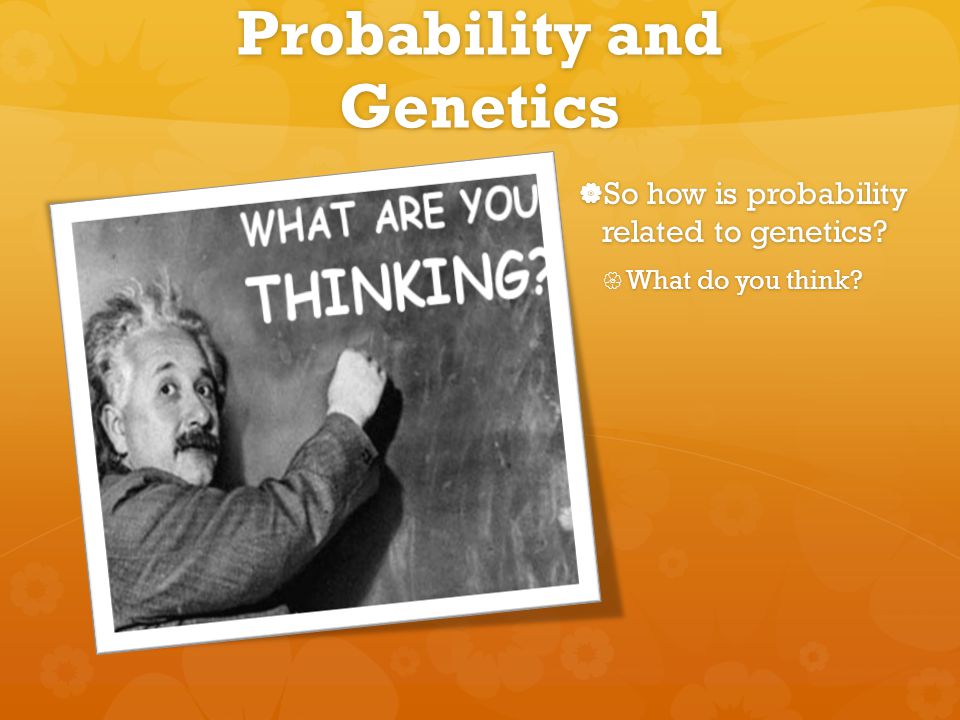 Probability and Genetics

WHAT ARE YOU THINKING?

So how is probability related to genetics?

What do you think?